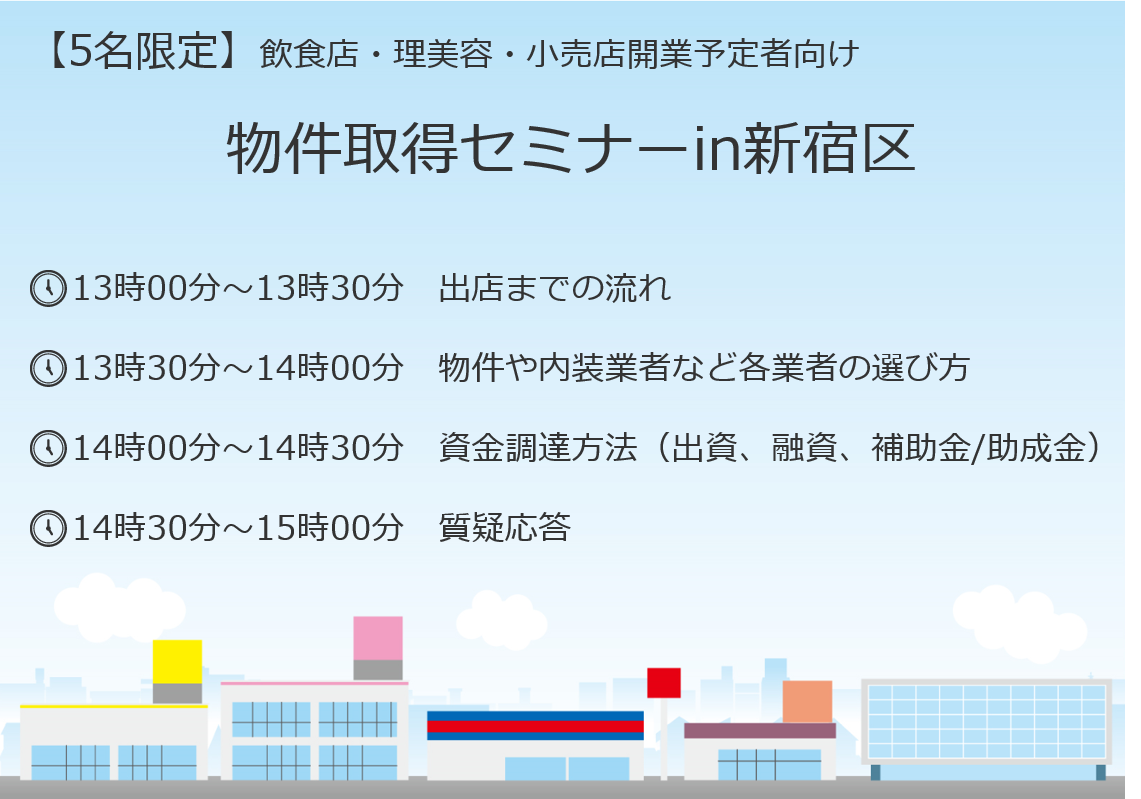 【5名限定】飲食店・理美容・小売店開業予定者向け

物件取得セミナーin新宿区

13時00分～13時30分　出店までの流れ

13時30分～14時00分　物件や内装業者など各業者の選び方

14時00分～14時30分　資金調達方法（出資、融資、補助金/助成金）

14時30分～15時00分　質疑応答